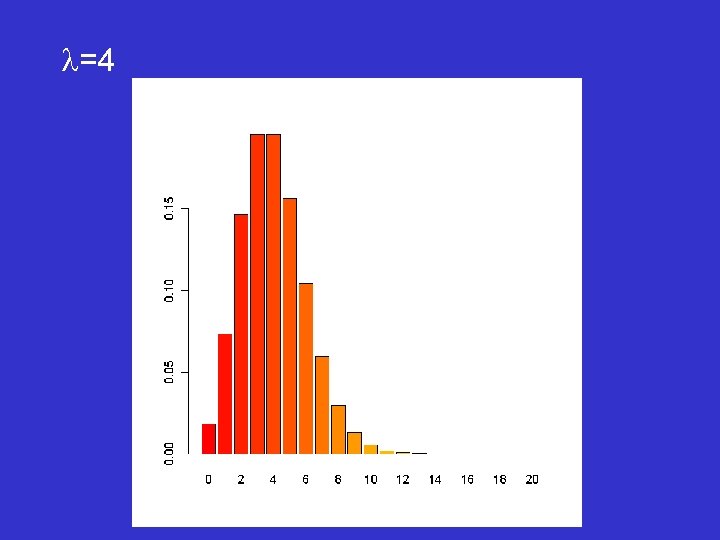 $\lambda=4$

0.15
0.10
0.05
0.00

0 2 4 6 8 10 12 14 16 18 20